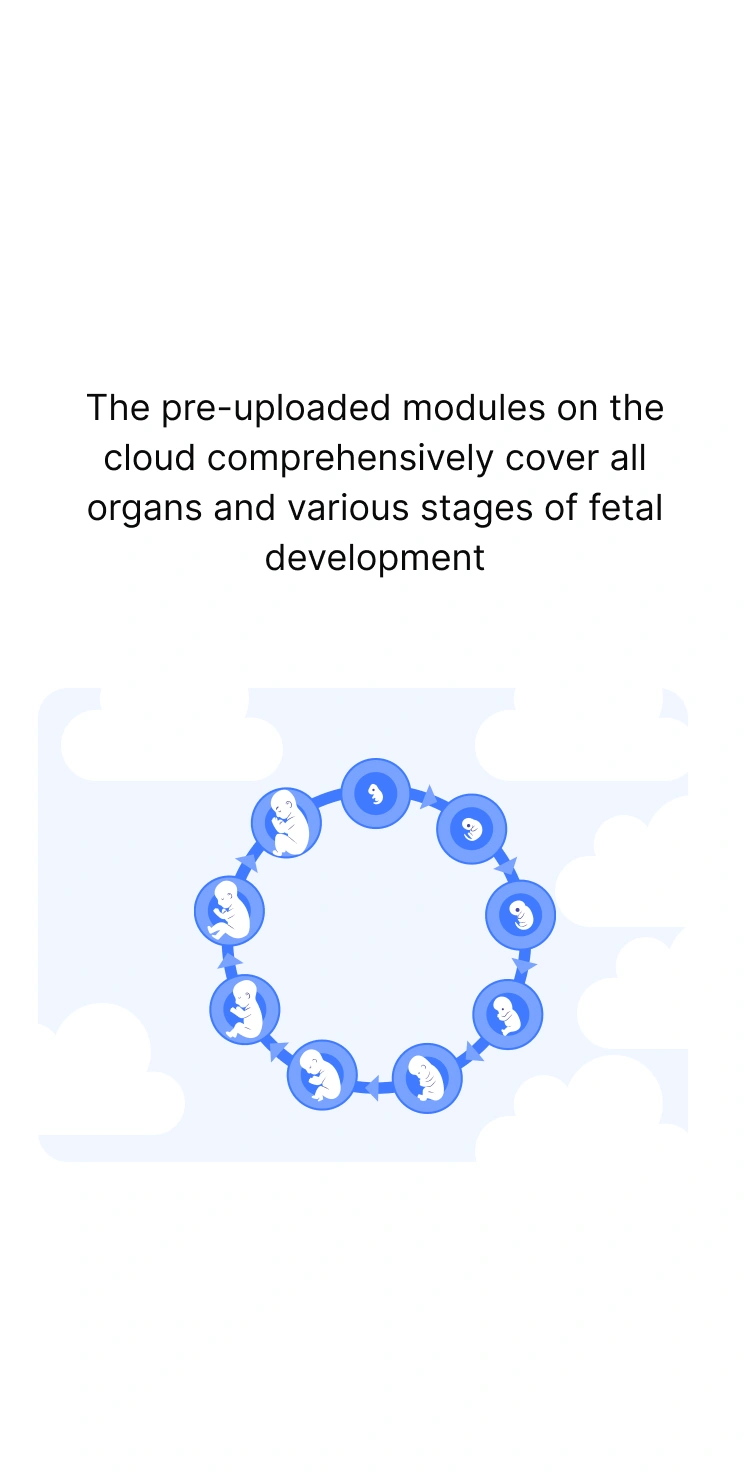 The pre-uploaded modules on the cloud comprehensively cover all organs and various stages of fetal development